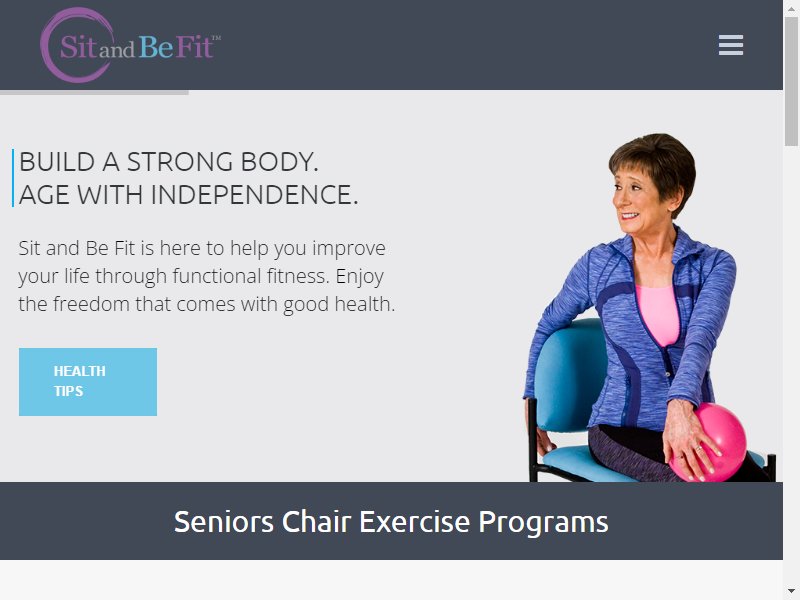 Sit and Be Fit™

BUILD A STRONG BODY.
AGE WITH INDEPENDENCE.

Sit and Be Fit is here to help you improve your life through functional fitness. Enjoy the freedom that comes with good health.

HEALTH TIPS

Seniors Chair Exercise Programs